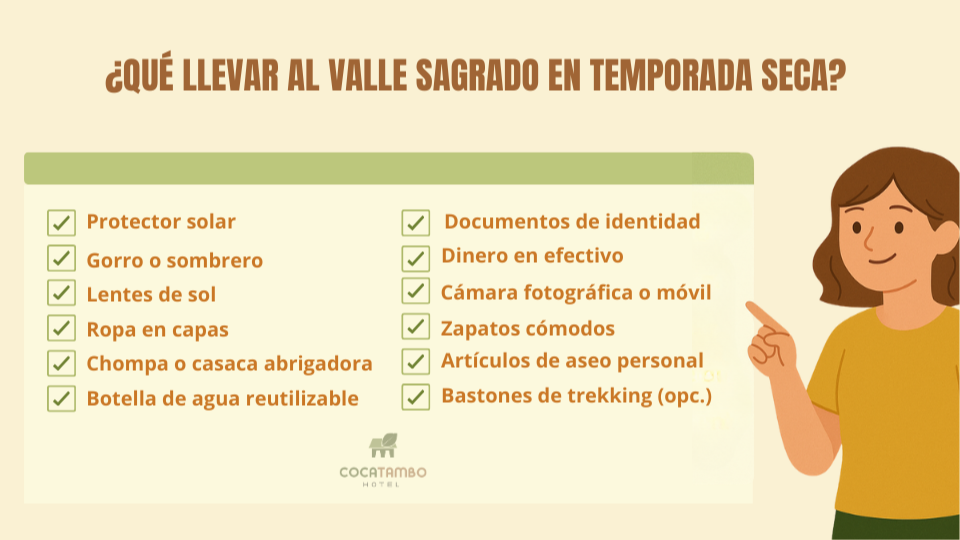 ¿QUÉ LLEVAR AL VALLE SAGRADO EN TEMPORADA SECA?

Protector solar
Gorro o sombrero
Lentes de sol
Ropa en capas
Chompa o casaca abrigadora
Botella de agua reutilizable

Documentos de identidad
Dinero en efectivo
Cámara fotográfica o móvil
Zapatos cómodos
Artículos de aseo personal
Bastones de trekking (opc.)

COCATAMBO
HOTEL